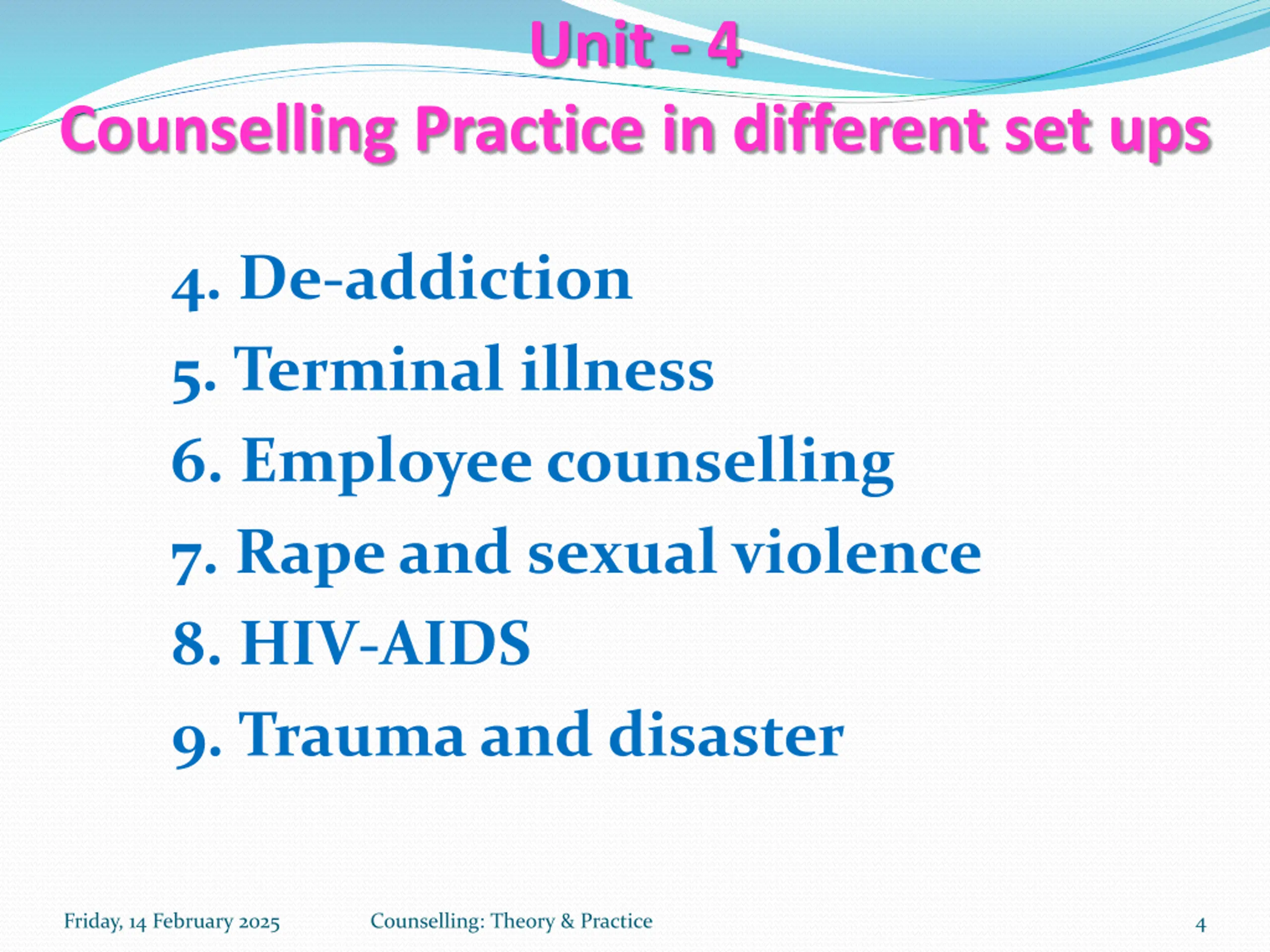 Unit - 4
Counselling Practice in different set ups

4. De-addiction
5. Terminal illness
6. Employee counselling
7. Rape and sexual violence
8. HIV-AIDS
9. Trauma and disaster

Friday, 14 February 2025 Counselling: Theory & Practice 4